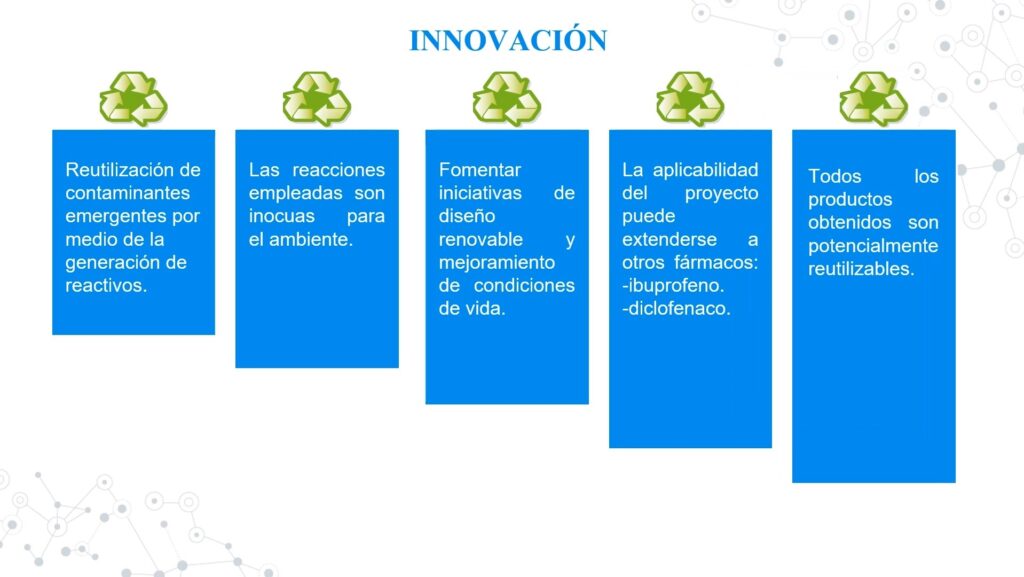 INNOVACIÓN

Reutilización de contaminantes emergentes por medio de la generación de reactivos.

Las reacciones empleadas son inocuas para el ambiente.

Fomentar iniciativas de diseño renovable y mejoramiento de condiciones de vida.

La aplicabilidad del proyecto puede extenderse a otros fármacos:
-ibuprofeno.
-diclofenaco.

Todos los productos obtenidos son potencialmente reutilizables.